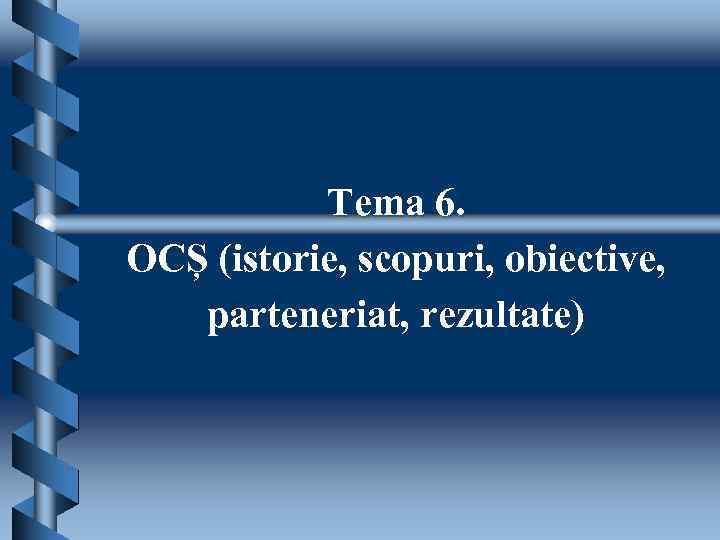 Tema 6.
OCŞ (istorie, scopuri, obiective, parteneriat, rezultate)